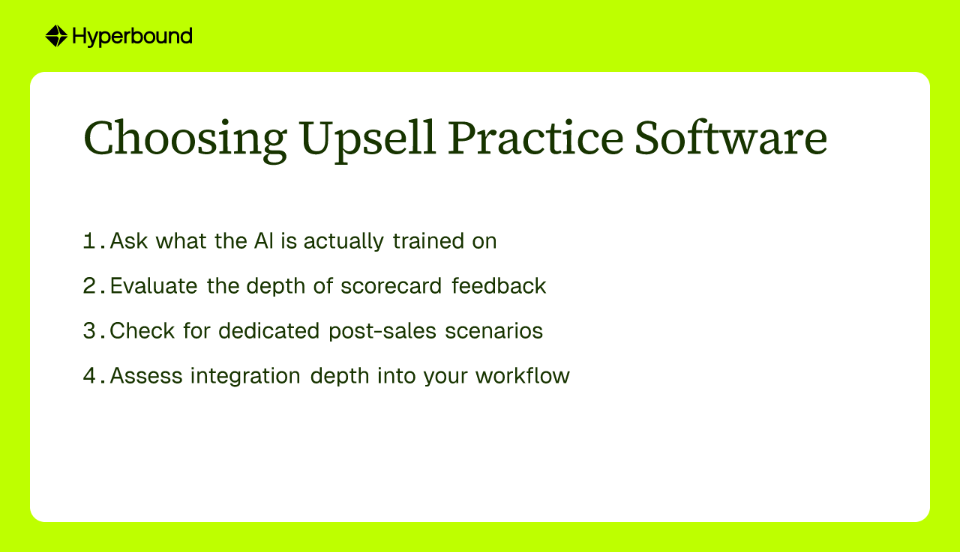 Hyperbound

Choosing Upsell Practice Software

1. Ask what the AI is actually trained on
2. Evaluate the depth of scorecard feedback
3. Check for dedicated post-sales scenarios
4. Assess integration depth into your workflow